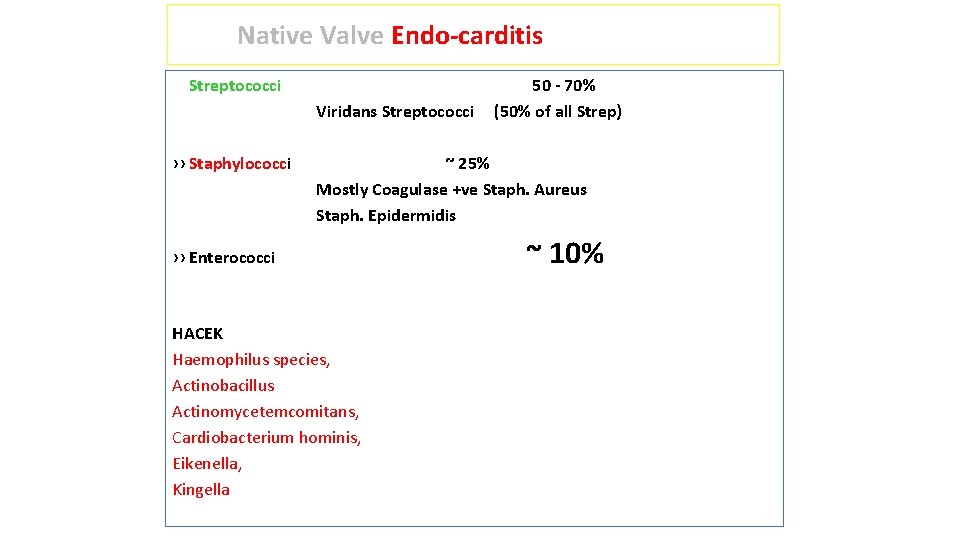 Native Valve Endo-carditis

Streptococci 50 - 70%
Viridans Streptococci (50% of all Strep)

›› Staphylococci ~ 25%
Mostly Coagulase +ve Staph. Aureus
Staph. Epidermidis

›› Enterococci ~ 10%

HACEK
Haemophilus species,
Actinobacillus
Actinomycetemcomitans,
Cardiobacterium hominis,
Eikenella,
Kingella